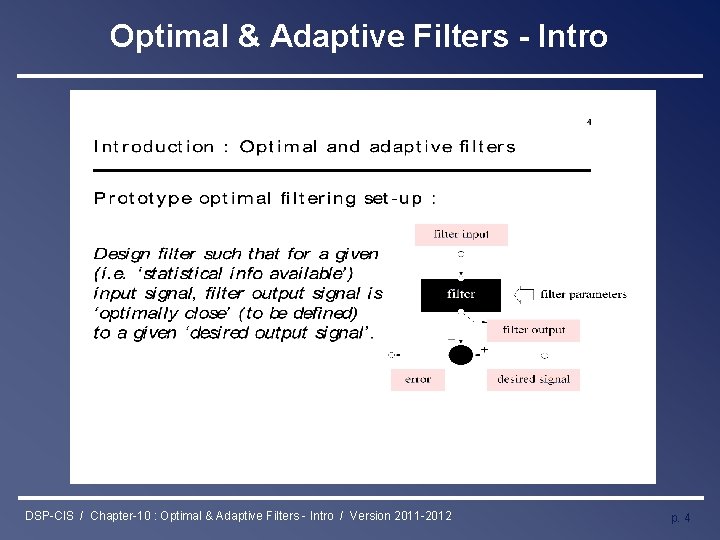 Optimal & Adaptive Filters - Intro

4

Introduction : Optimal and adaptive filters

Prototype optimal filtering set-up :

Design filter such that for a given (i.e. 'statistical info available') input signal, filter output signal is 'optimally close' (to be defined) to a given 'desired output signal'.

filter input

filter

filter parameters

filter output

−

+

error

desired signal

DSP-CIS / Chapter-10 : Optimal & Adaptive Filters - Intro / Version 2011-2012

p. 4